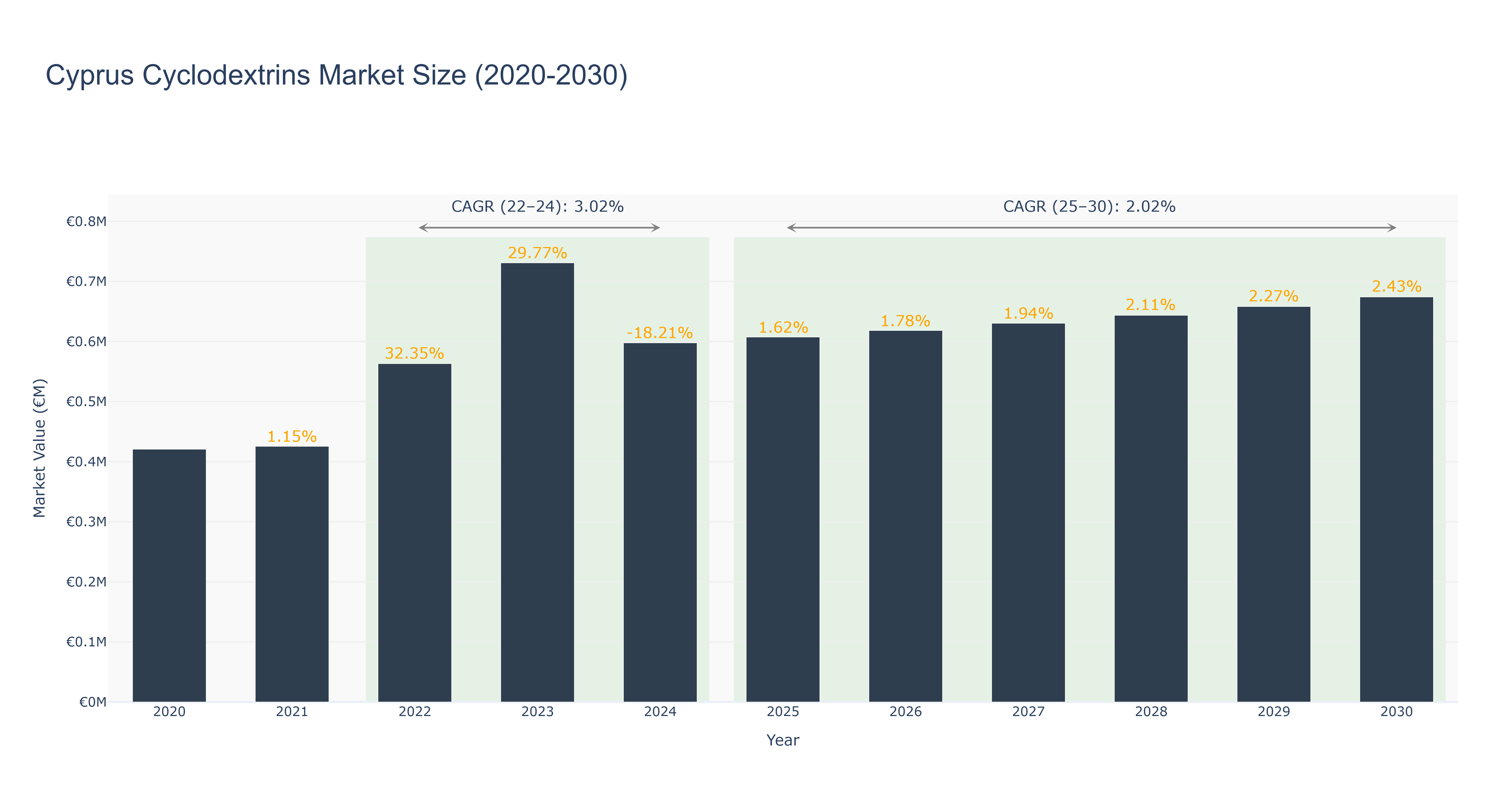 Cyprus Cyclodextrins Market Size (2020-2030)

CAGR (22–24): 3.02%

CAGR (25–30): 2.02%

Market Value (€M)

€0.8M
€0.7M
€0.6M
€0.5M
€0.4M
€0.3M
€0.2M
€0.1M
€0M

1.15%
32.35%
29.77%
-18.21%
1.62%
1.78%
1.94%
2.11%
2.27%
2.43%

2020
2021
2022
2023
2024
2025
2026
2027
2028
2029
2030

Year